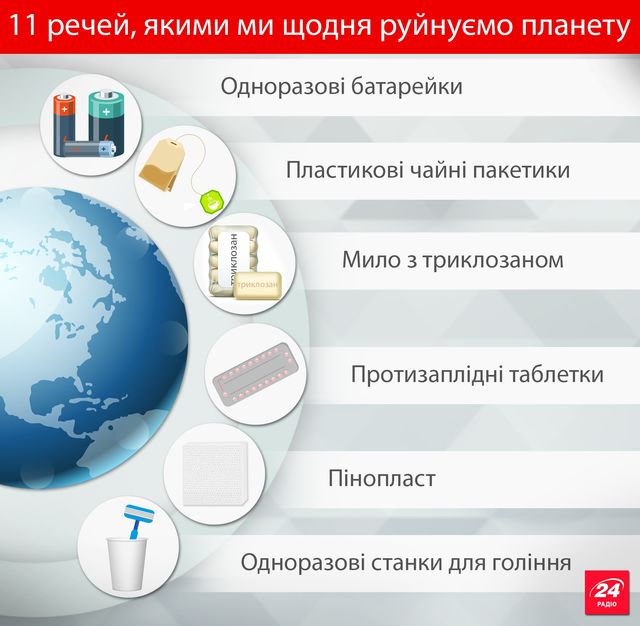 11 речей, якими ми щодня руйнуємо планету

Одноразові батарейки

Пластикові чайні пакетики

триклозан
триклозан

Мило з триклозаном

Протизаплідні таблетки

Пінопласт

Одноразові станки для гоління

24
РАДІО